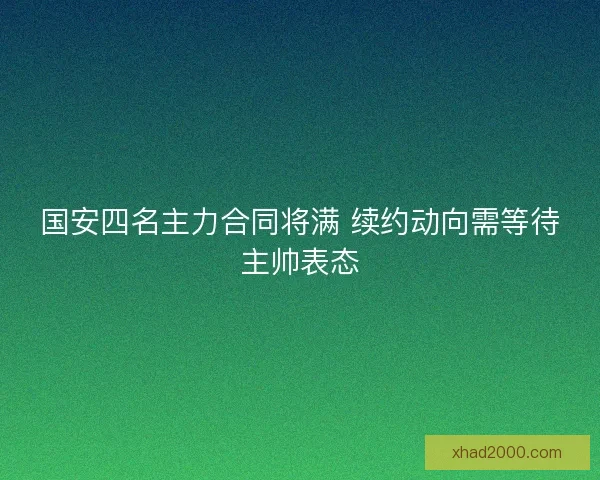 国安四名主力合同将满 续约动向需等待主帅表态

xhad2000.com